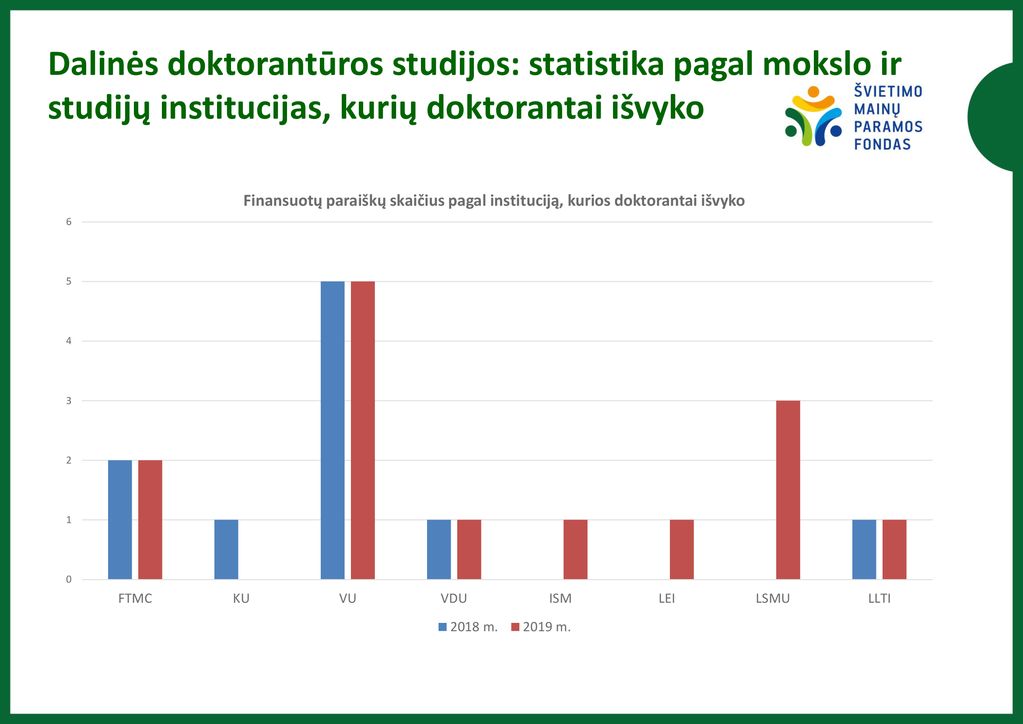 Dalinės doktorantūros studijos: statistika pagal mokslo ir studijų institucijas, kurių doktorantai išvyko

ŠVIETIMO MAINŲ PARAMOS FONDAS

Finansuotų paraiškų skaičius pagal instituciją, kurios doktorantai išvyko

6
5
4
3
2
1
0

FTMC KU VU VDU ISM LEI LSMU LLTI

2018 m. 2019 m.